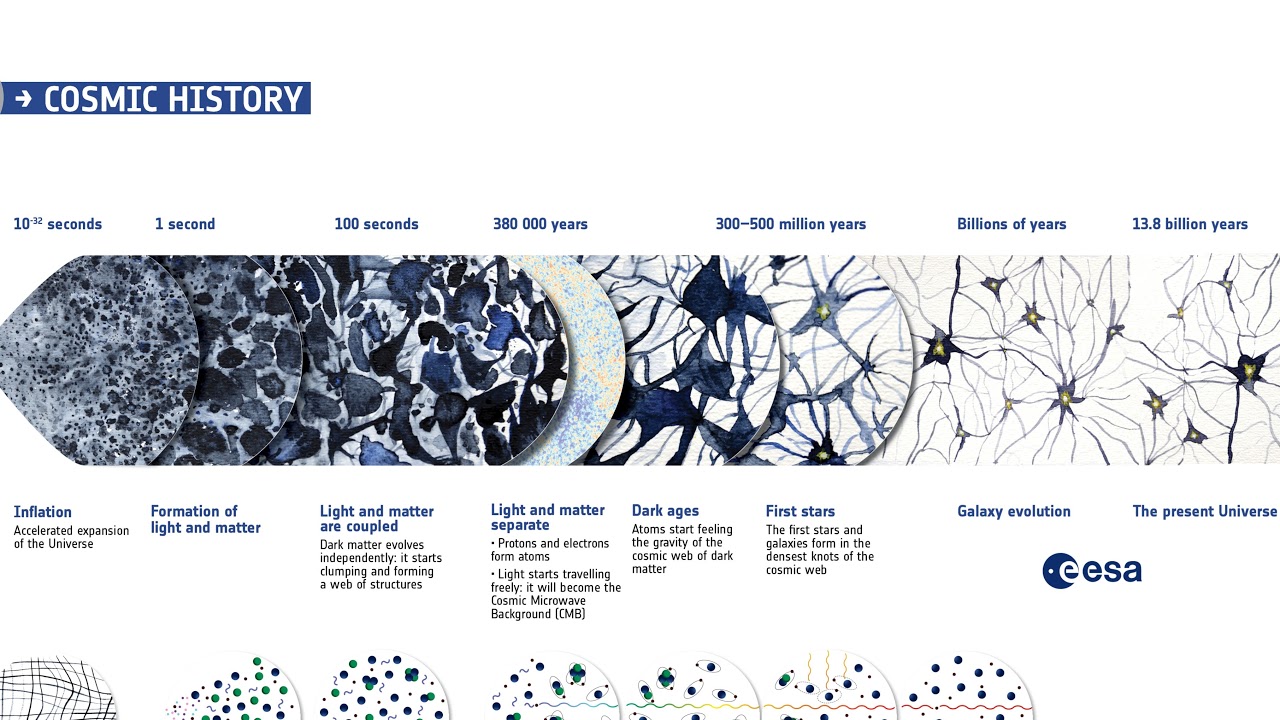 → COSMIC HISTORY

$10^{-32}$ seconds

1 second

100 seconds

380 000 years

300–500 million years

Billions of years

13.8 billion years

Inflation
Accelerated expansion of the Universe

Formation of light and matter

Light and matter are coupled
Dark matter evolves independently: it starts clumping and forming a web of structures

Light and matter separate
• Protons and electrons form atoms
• Light starts travelling freely: it will become the Cosmic Microwave Background (CMB)

Dark ages
Atoms start feeling the gravity of the cosmic web of dark matter

First stars
The first stars and galaxies form in the densest knots of the cosmic web

Galaxy evolution

The present Universe

esa